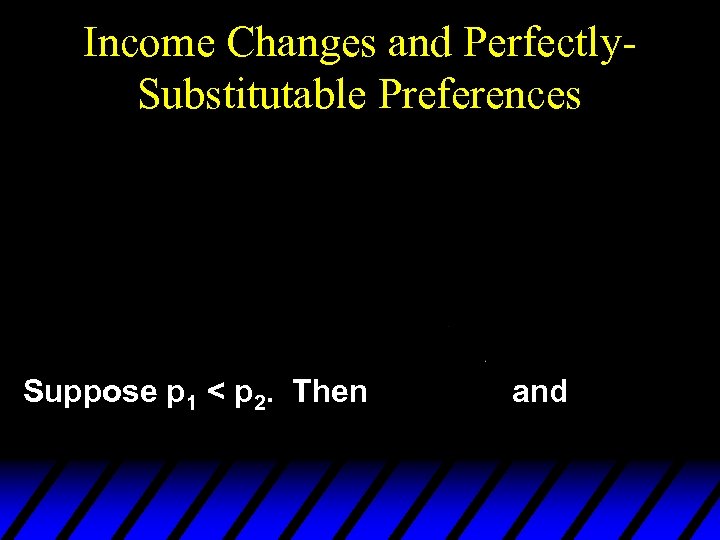 Income Changes and Perfectly-Substitutable Preferences

Suppose $p_1 < p_2$. Then and